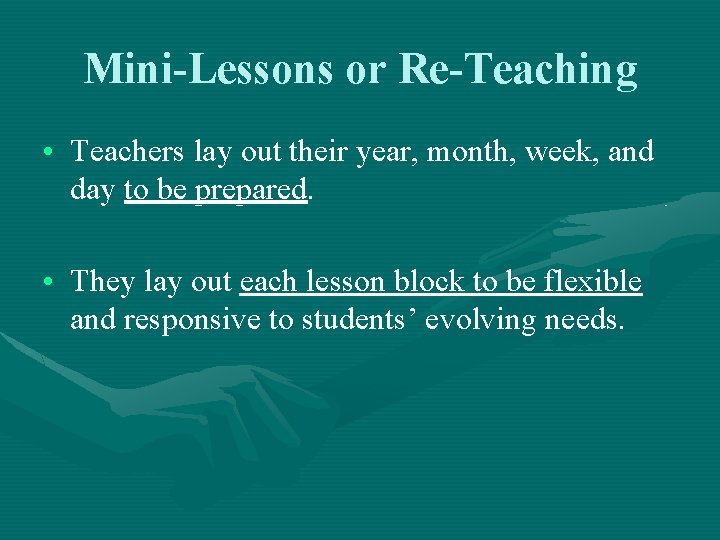 Mini-Lessons or Re-Teaching

• Teachers lay out their year, month, week, and day to be prepared.

• They lay out each lesson block to be flexible and responsive to students’ evolving needs.